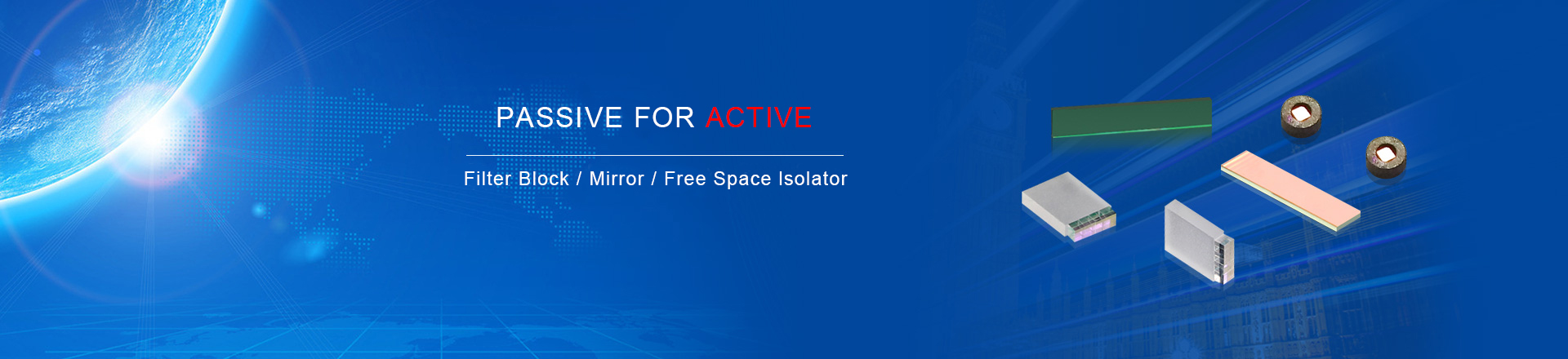 PASSIVE FOR ACTIVE

Filter Block / Mirror / Free Space Isolator